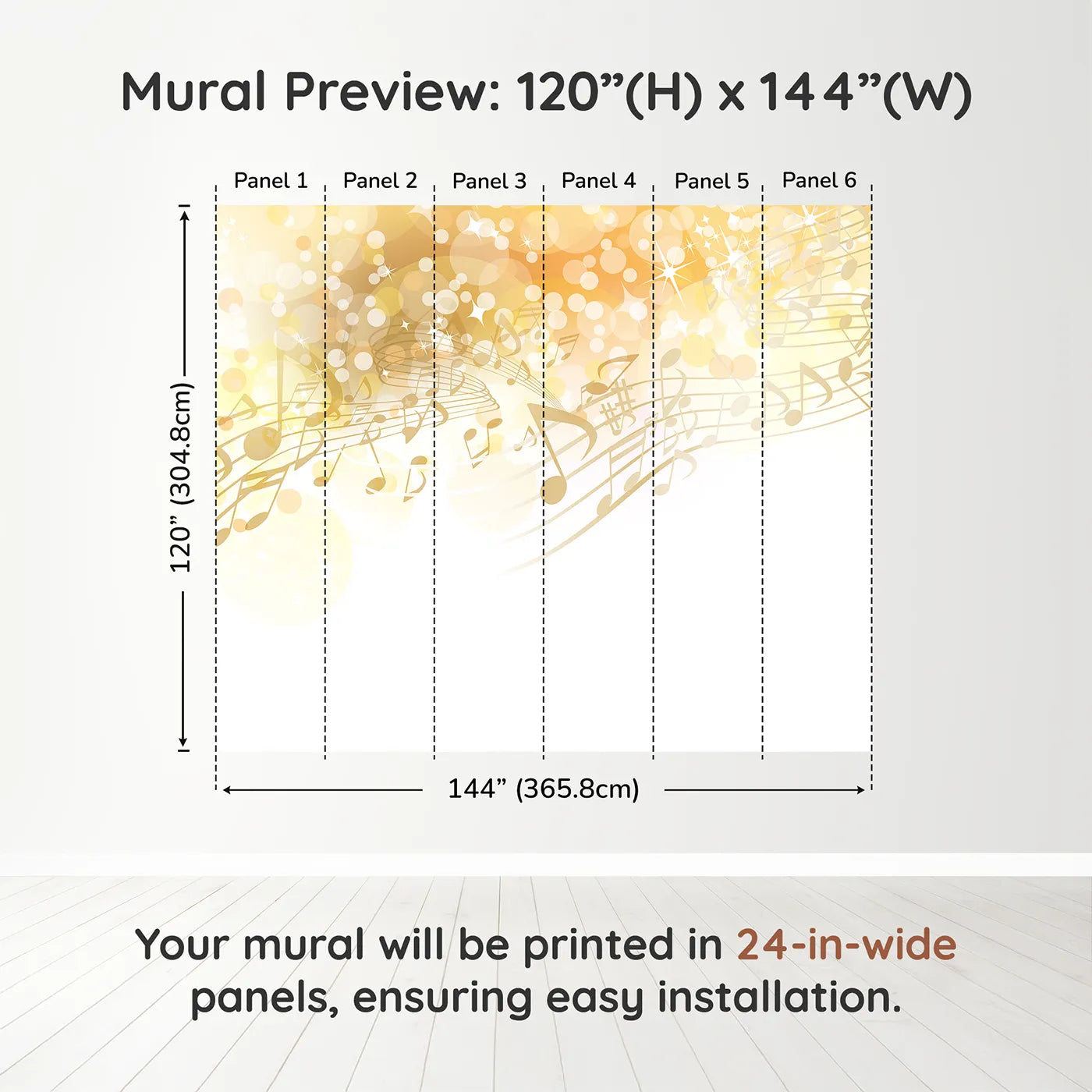 Mural Preview: 120”(H) x 144”(W)

Panel 1 Panel 2 Panel 3 Panel 4 Panel 5 Panel 6

120” (304.8cm)

144” (365.8cm)

Your mural will be printed in 24-in-wide panels, ensuring easy installation.